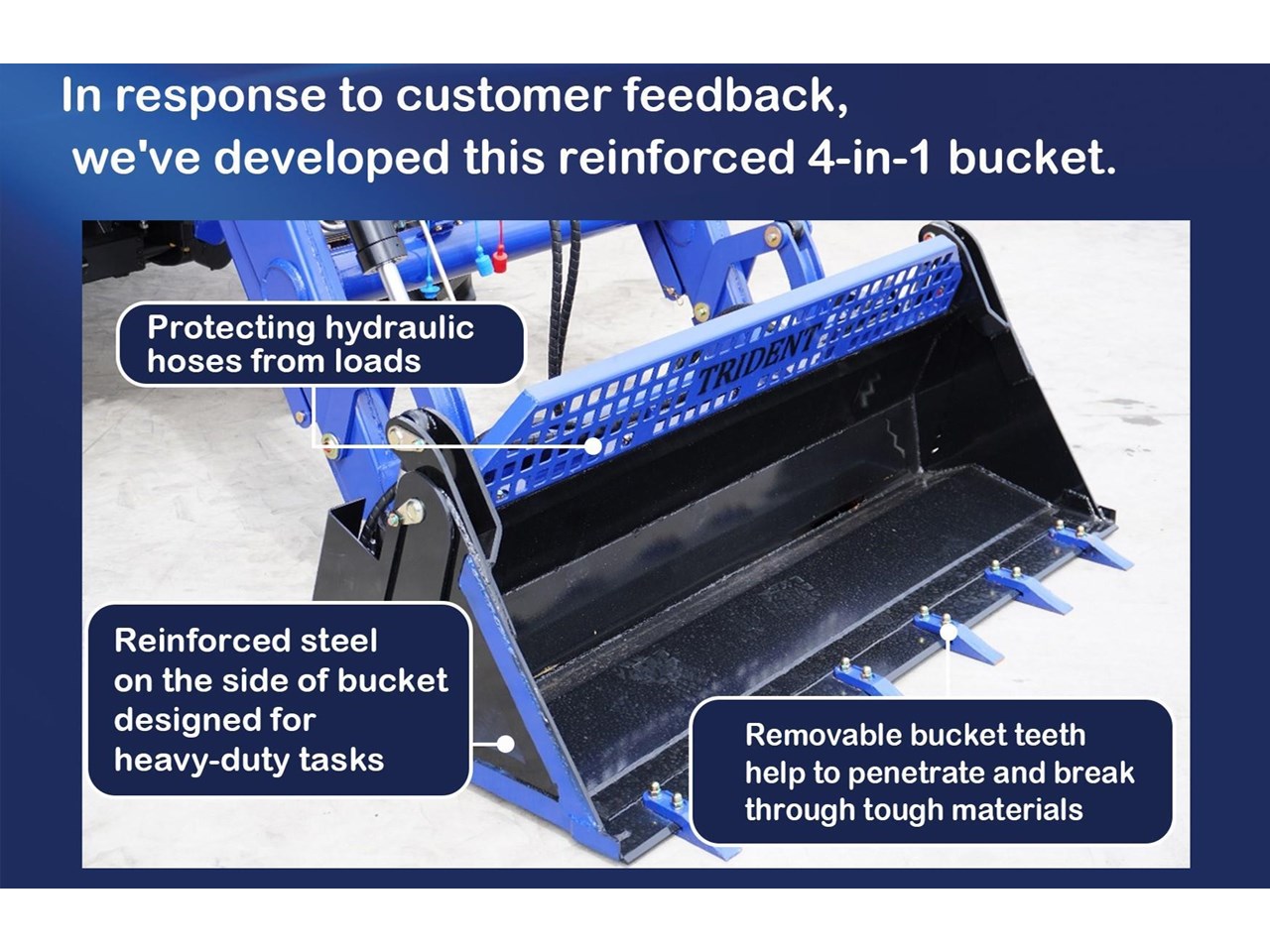 In response to customer feedback, we've developed this reinforced 4-in-1 bucket.

Protecting hydraulic hoses from loads

TRIDENT

Reinforced steel on the side of bucket designed for heavy-duty tasks

Removable bucket teeth help to penetrate and break through tough materials